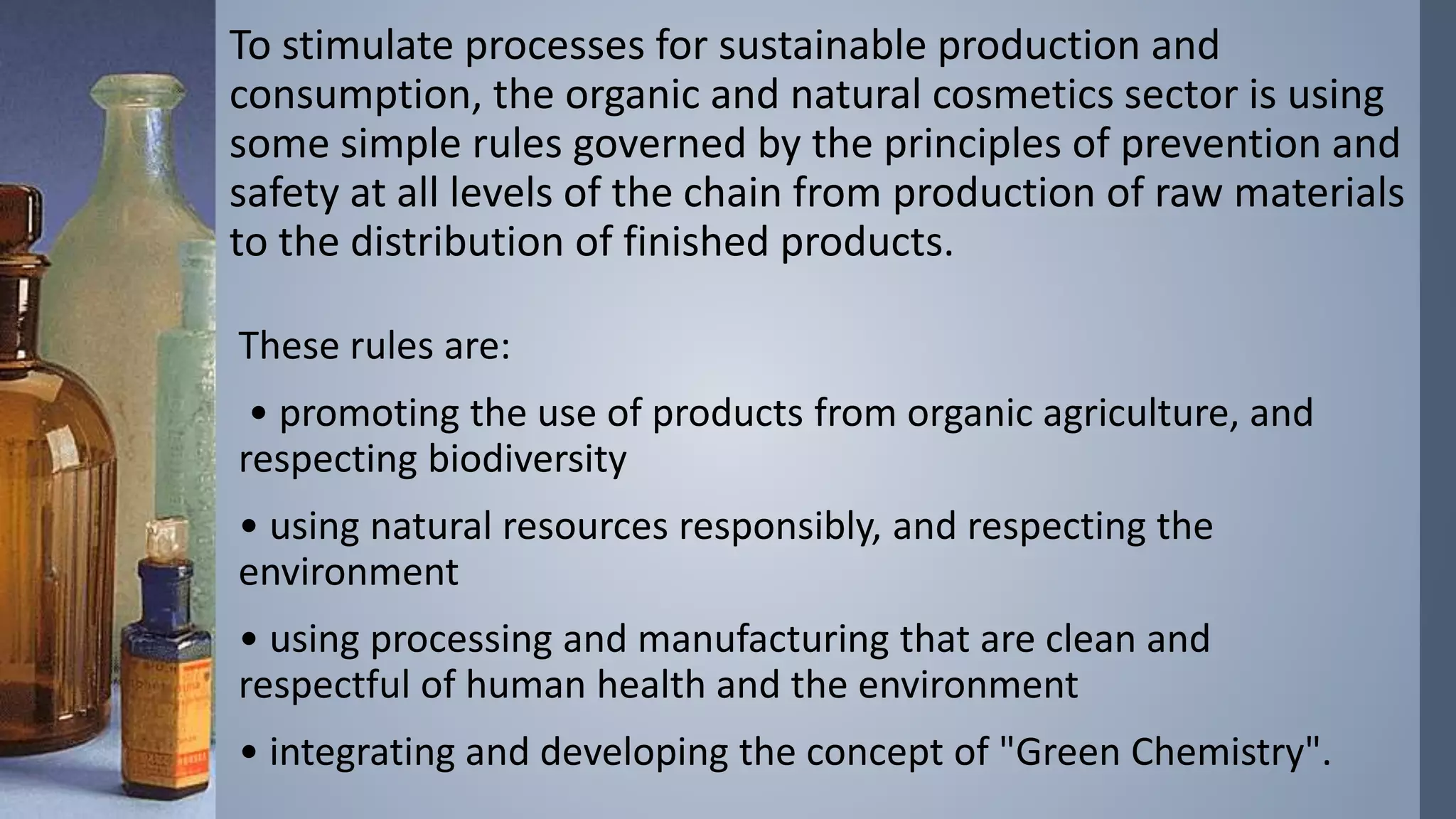 To stimulate processes for sustainable production and consumption, the organic and natural cosmetics sector is using some simple rules governed by the principles of prevention and safety at all levels of the chain from production of raw materials to the distribution of finished products.

These rules are:

• promoting the use of products from organic agriculture, and respecting biodiversity

• using natural resources responsibly, and respecting the environment

• using processing and manufacturing that are clean and respectful of human health and the environment

• integrating and developing the concept of "Green Chemistry".